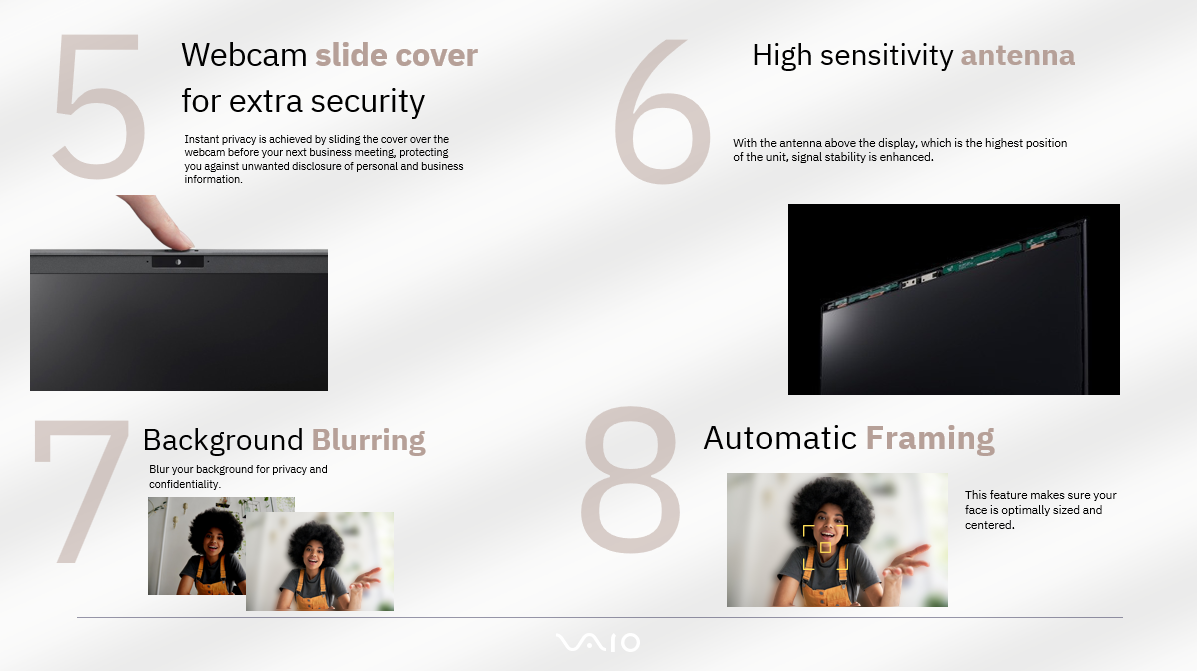 5

Webcam slide cover for extra security

Instant privacy is achieved by sliding the cover over the webcam before your next business meeting, protecting you against unwanted disclosure of personal and business information.

6

High sensitivity antenna

With the antenna above the display, which is the highest position of the unit, signal stability is enhanced.

7

Background Blurring

Blur your background for privacy and confidentiality.

8

Automatic Framing

This feature makes sure your face is optimally sized and centered.

VAIO